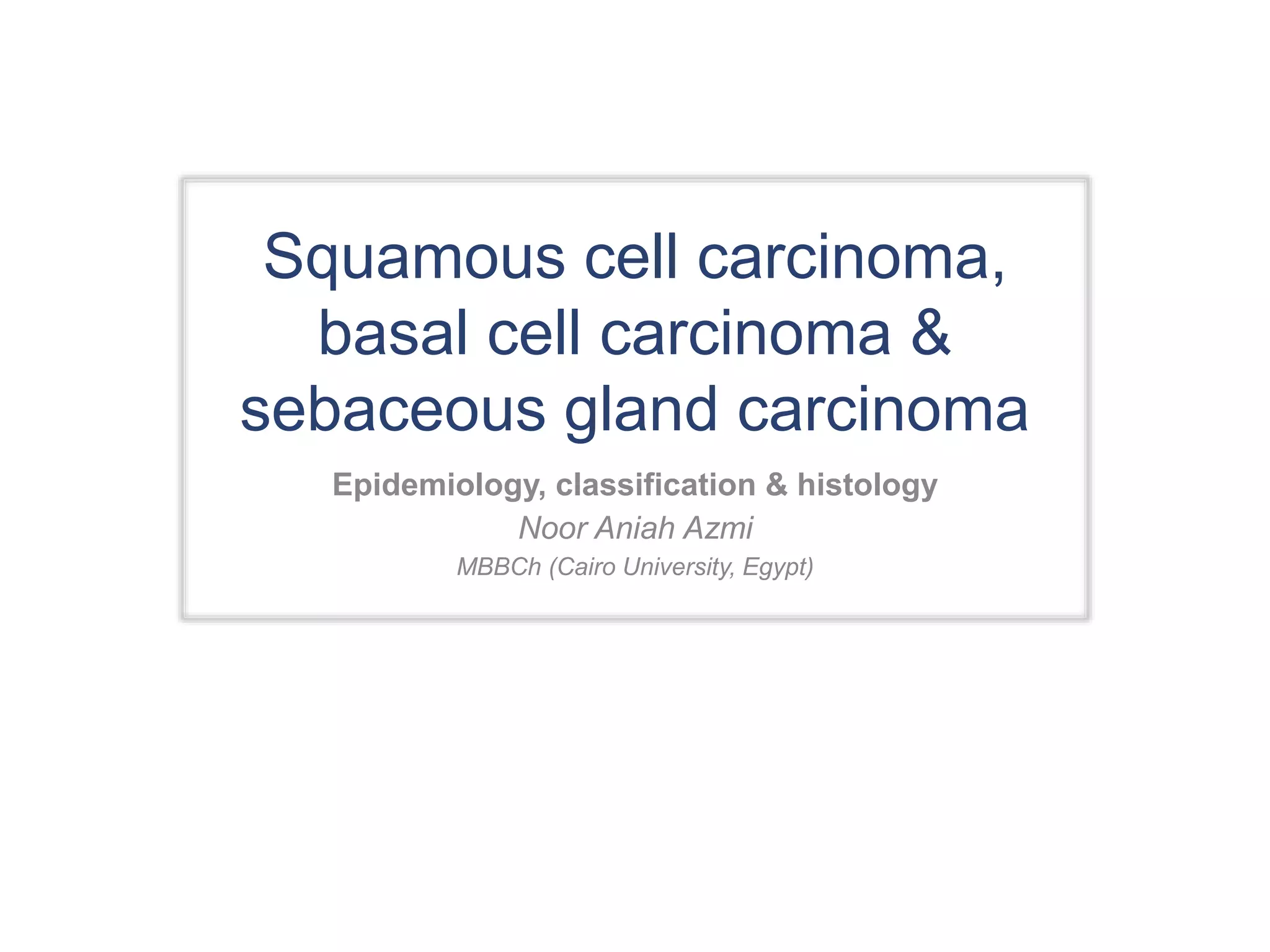 Squamous cell carcinoma, basal cell carcinoma & sebaceous gland carcinoma

Epidemiology, classification & histology

Noor Aniah Azmi

MBBCh (Cairo University, Egypt)